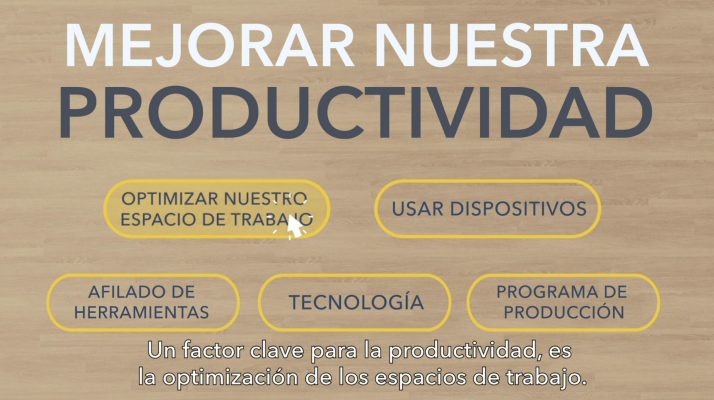 MEJORAR NUESTRA
PRODUCTIVIDAD

OPTIMIZAR NUESTRO
ESPACIO DE TRABAJO

USAR DISPOSITIVOS

AFILADO DE
HERRAMIENTAS

TECNOLOGÍA

PROGRAMA DE
PRODUCCIÓN

Un factor clave para la productividad, es la optimización de los espacios de trabajo.